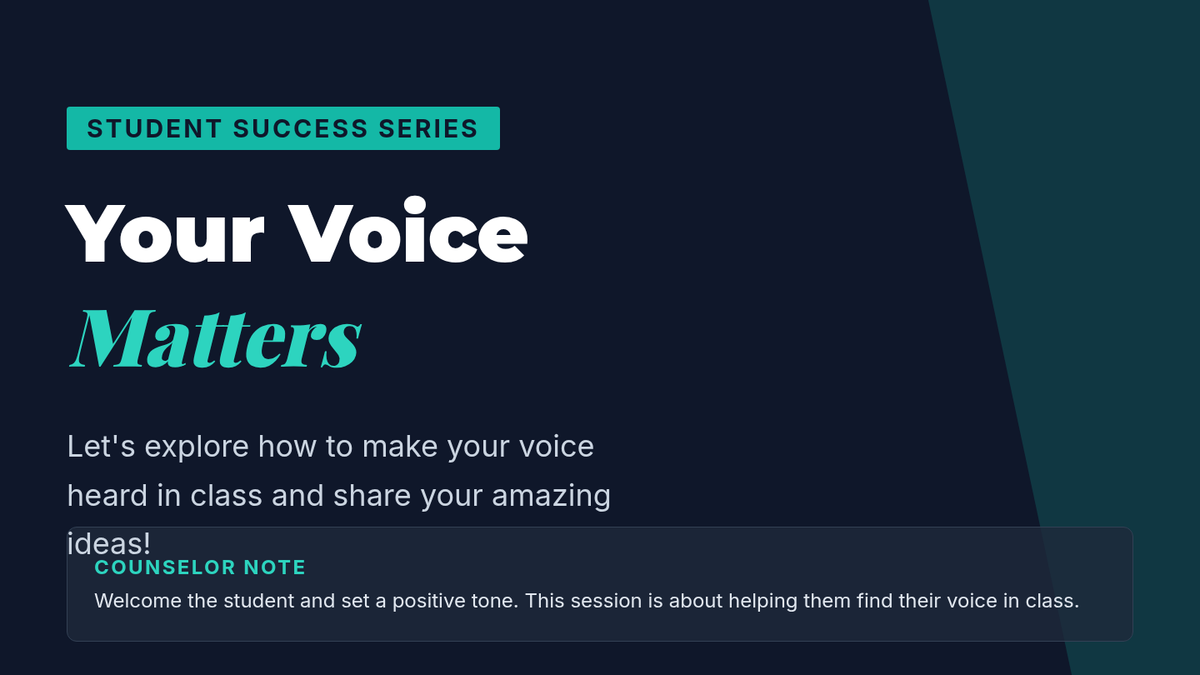 STUDENT SUCCESS SERIES

Your Voice

Matters

Let's explore how to make your voice heard in class and share your amazing ideas!

COUNSELOR NOTE

Welcome the student and set a positive tone. This session is about helping them find their voice in class.